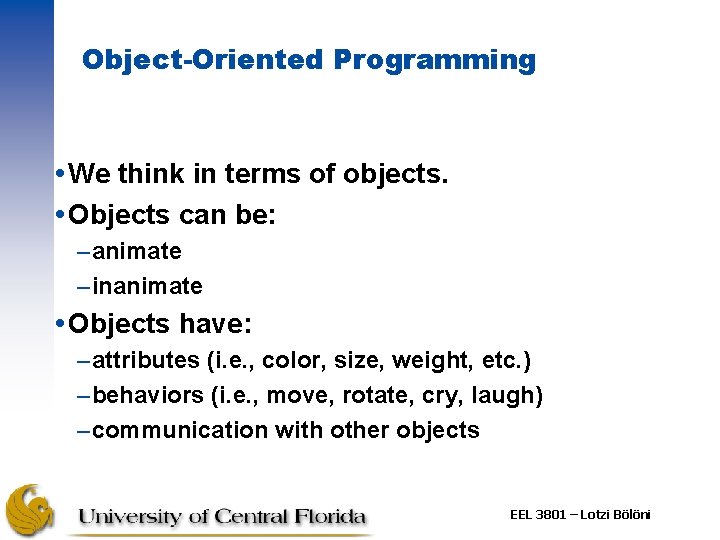 Object-Oriented Programming

• We think in terms of objects.
• Objects can be:
– animate
– inanimate
• Objects have:
– attributes (i.e., color, size, weight, etc.)
– behaviors (i.e., move, rotate, cry, laugh)
– communication with other objects

University of Central Florida

EEL 3801 – Lotzi Bölöni